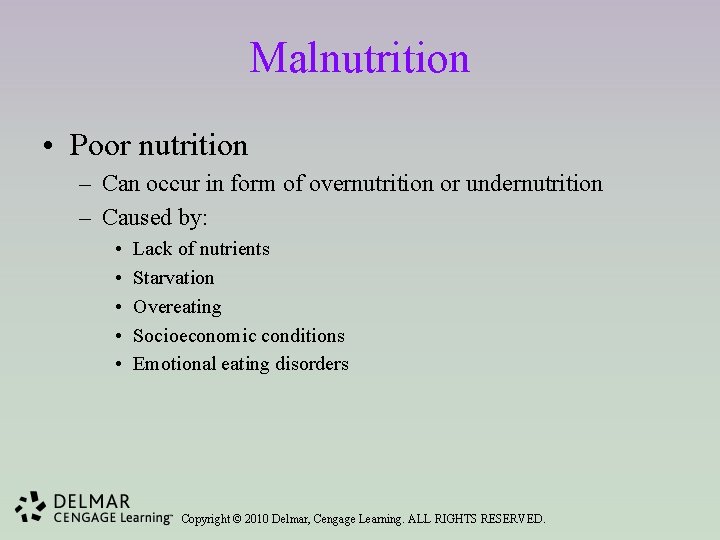 Malnutrition

• Poor nutrition
– Can occur in form of overnutrition or undernutrition
– Caused by:
• Lack of nutrients
• Starvation
• Overeating
• Socioeconomic conditions
• Emotional eating disorders

DELMAR
CENGAGE Learning™ Copyright © 2010 Delmar, Cengage Learning. ALL RIGHTS RESERVED.